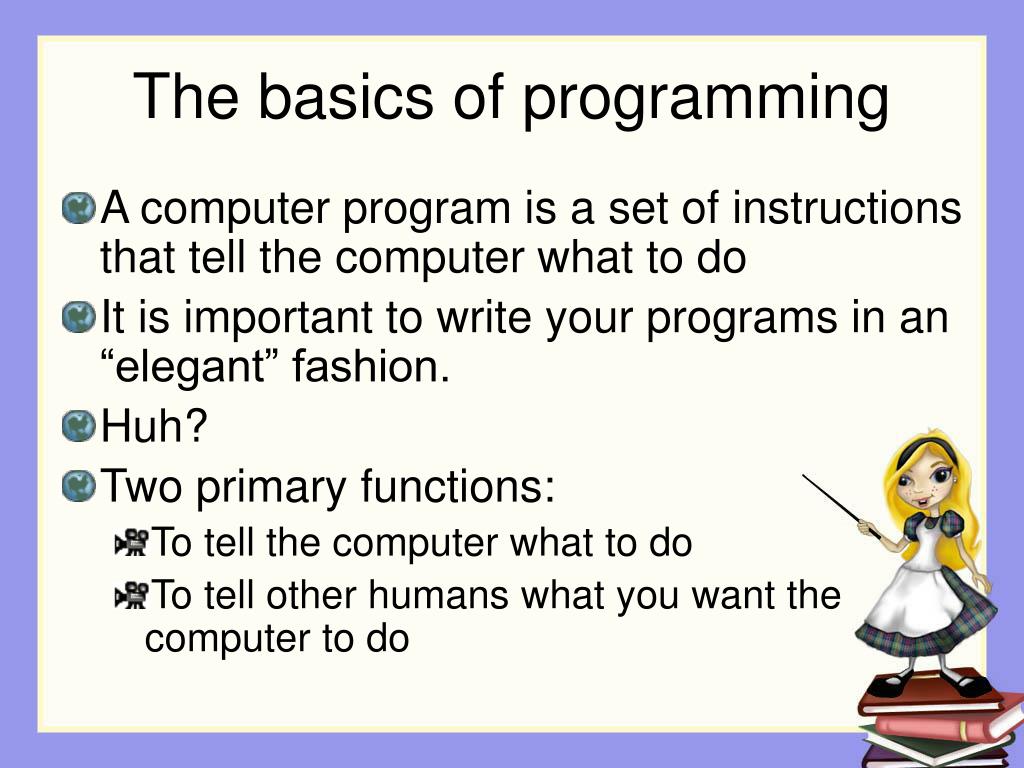 The basics of programming

A computer program is a set of instructions that tell the computer what to do

It is important to write your programs in an “elegant” fashion.

Huh?

Two primary functions:

To tell the computer what to do

To tell other humans what you want the computer to do